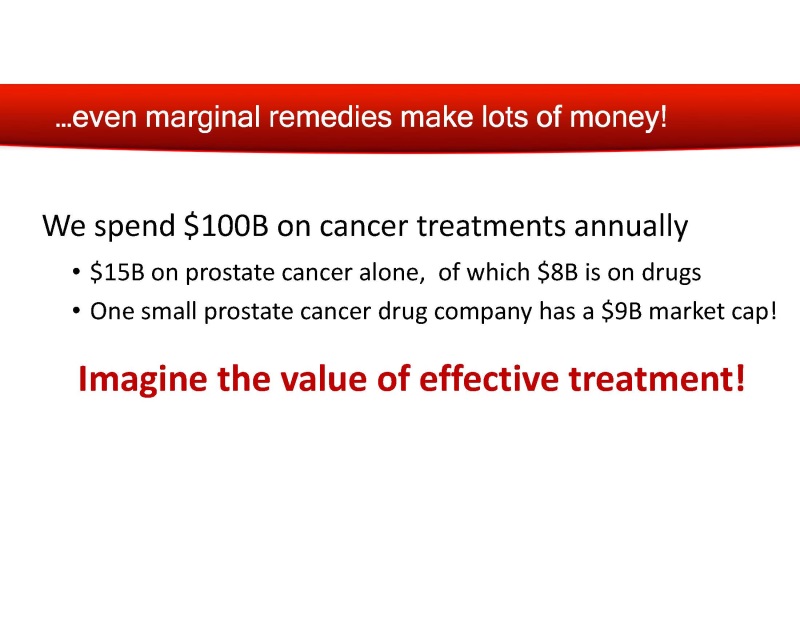 …even marginal remedies make lots of money!

We spend \$100B on cancer treatments annually

• \$15B on prostate cancer alone, of which \$8B is on drugs

• One small prostate cancer drug company has a \$9B market cap!

Imagine the value of effective treatment!